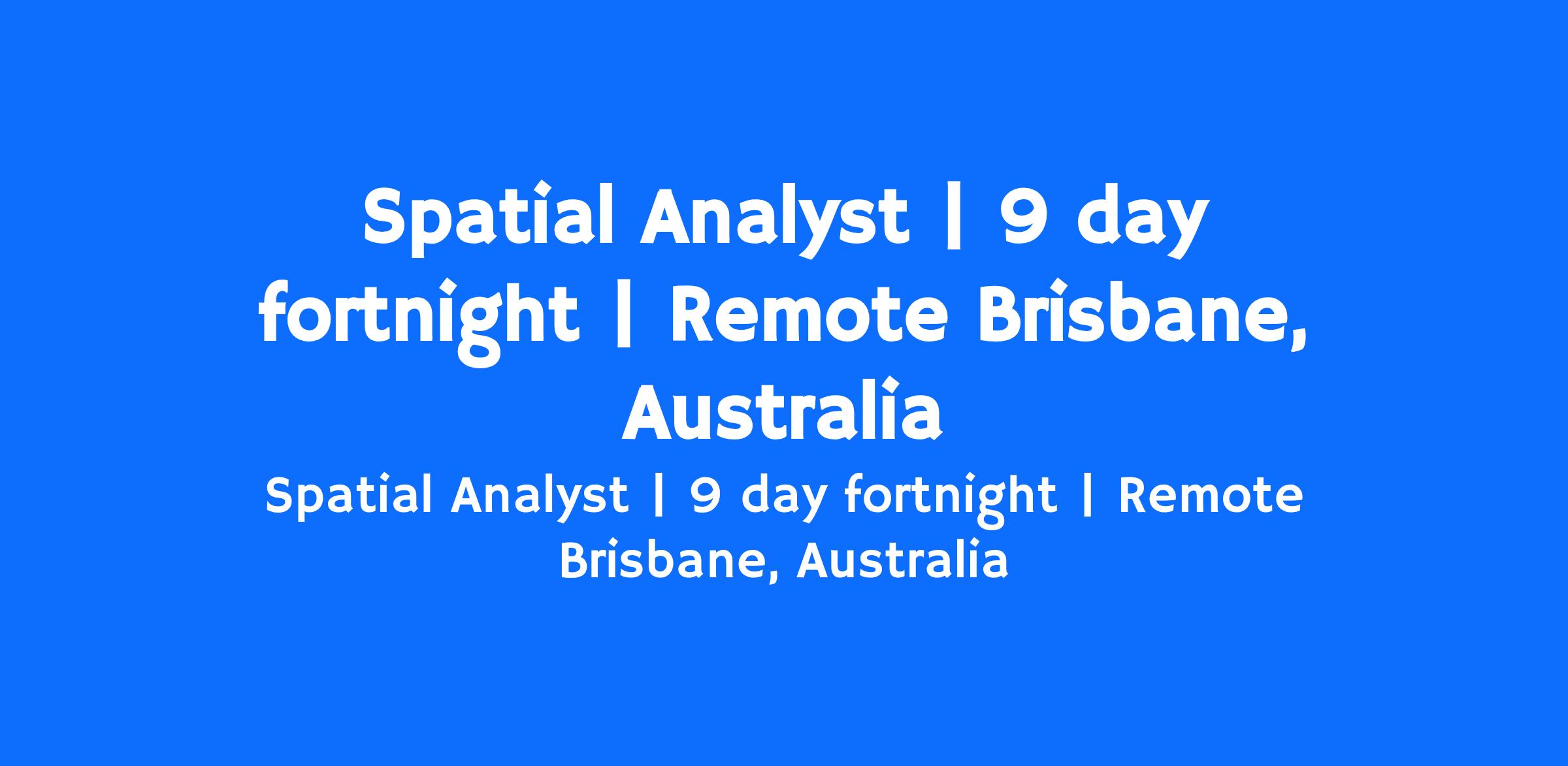 Spatial Analyst | 9 day fortnight | Remote Brisbane, Australia

Spatial Analyst | 9 day fortnight | Remote Brisbane, Australia